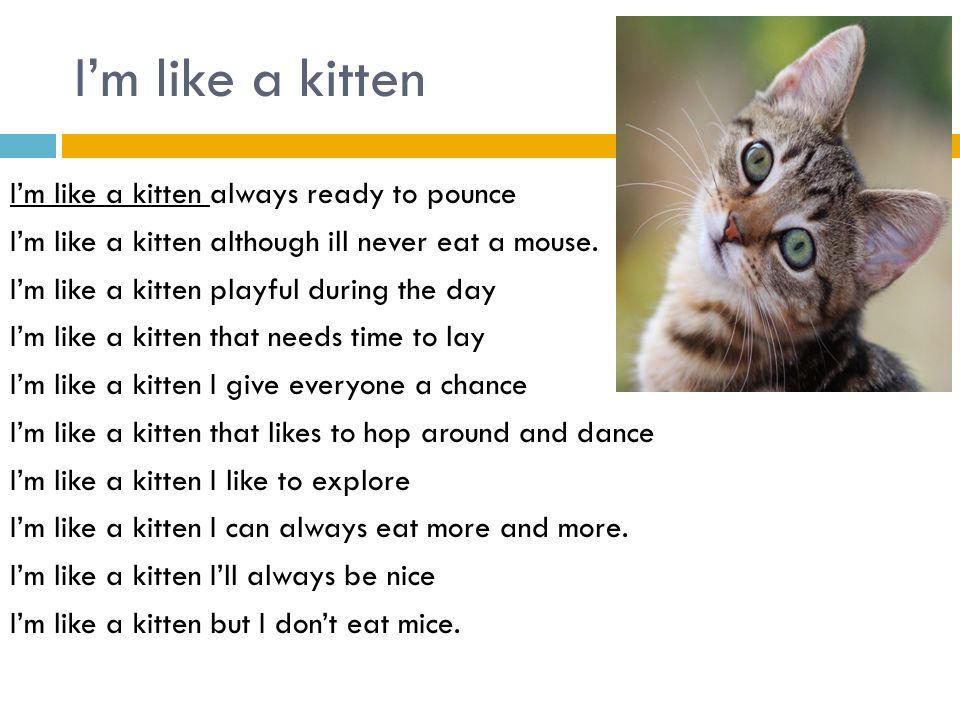 I’m like a kitten

I’m like a kitten always ready to pounce
I’m like a kitten although ill never eat a mouse.
I’m like a kitten playful during the day
I’m like a kitten that needs time to lay
I’m like a kitten I give everyone a chance
I’m like a kitten that likes to hop around and dance
I’m like a kitten I like to explore
I’m like a kitten I can always eat more and more.
I’m like a kitten I’ll always be nice
I’m like a kitten but I don’t eat mice.